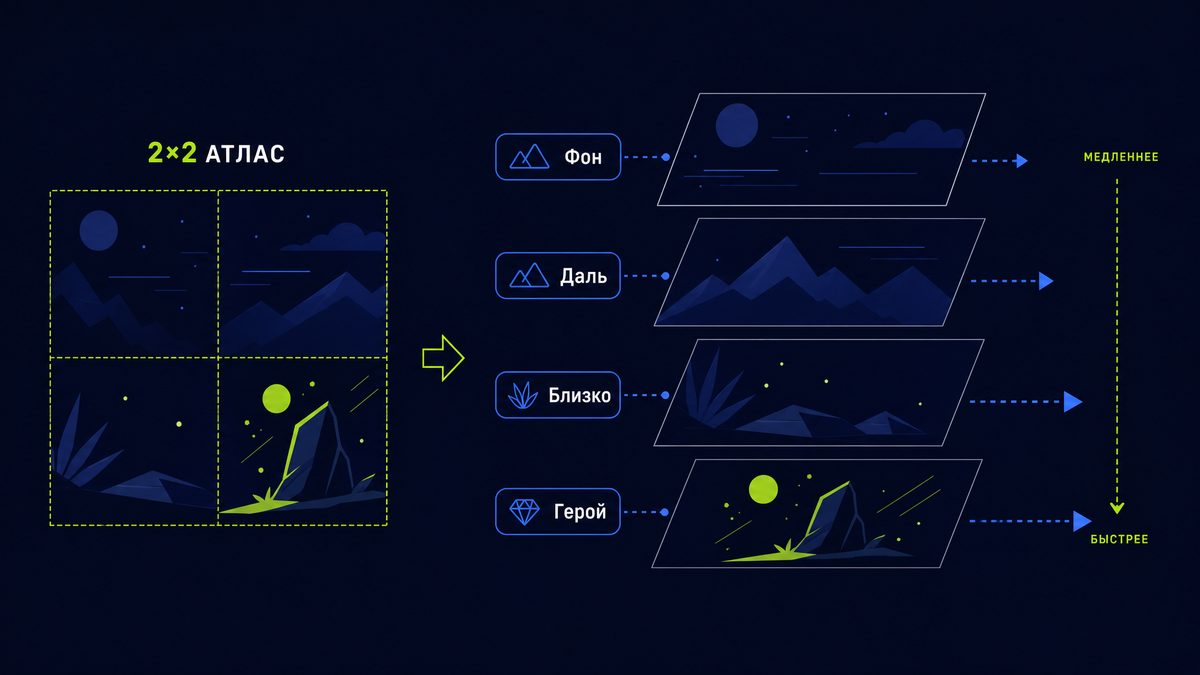 2×2 АТЛАС

Фон

Даль

Близко

Герой

МЕДЛЕННЕЕ

БЫСТРЕЕ